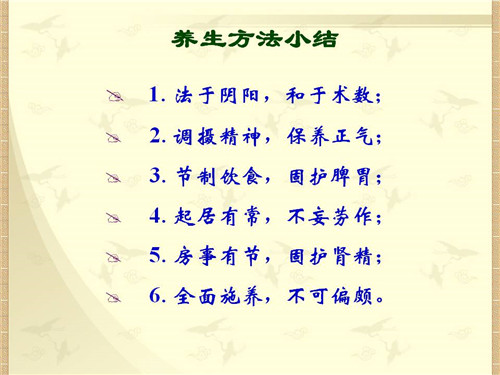 养生方法小结

1. 法于阴阳，和于术数；

2. 调摄精神，保养正气；

3. 节制饮食，固护脾胃；

4. 起居有常，不妄劳作；

5. 房事有节，固护肾精；

6. 全面施养，不可偏颇。